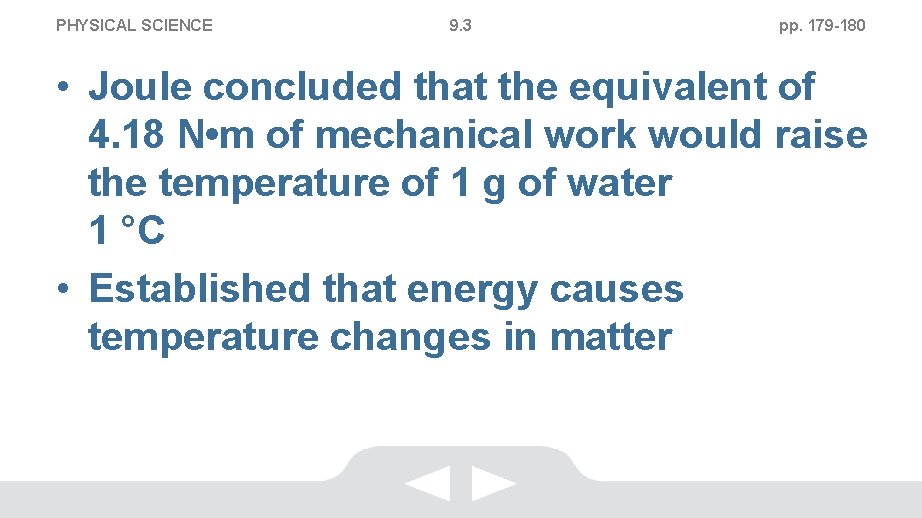 PHYSICAL SCIENCE 9.3 pp. 179-180

• Joule concluded that the equivalent of 4.18 N•m of mechanical work would raise the temperature of 1 g of water 1 °C

• Established that energy causes temperature changes in matter